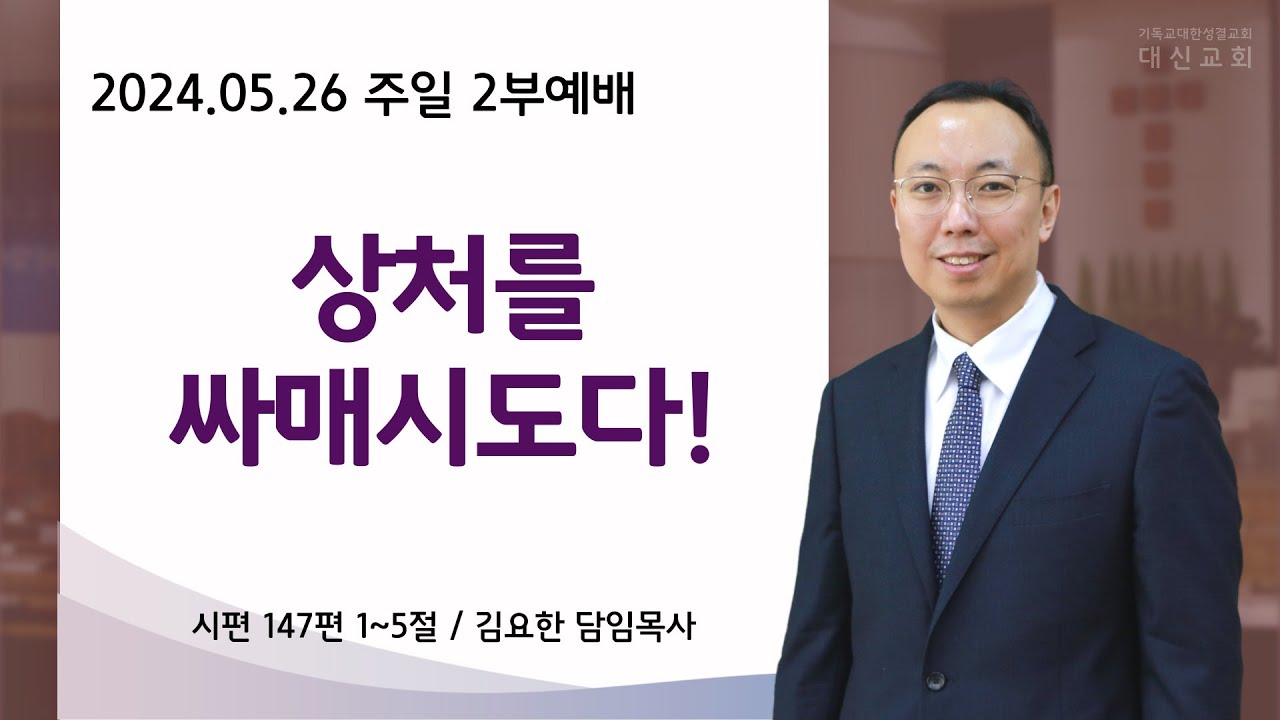 2024.05.26 주일 2부예배

기독교대한성결교회
대신교회

상처를
싸매시도다!

시편 147편 1~5절 / 김요한 담임목사